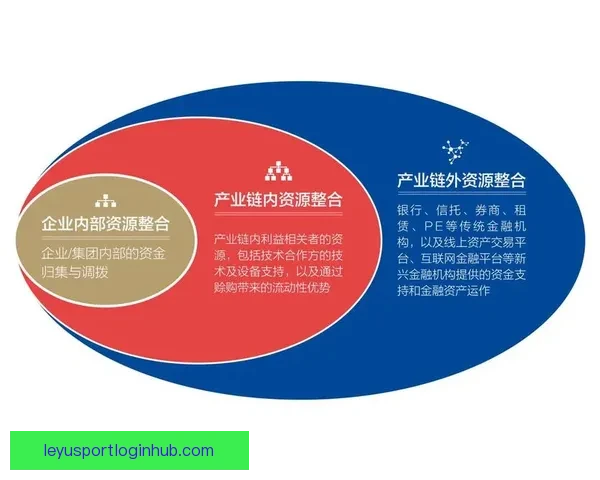 企业内部资源整合

企业/集团内部的资金归集与调拨

产业链内资源整合

产业链内利益相关者的资源，包括技术合作方的技术及设备支持，以及通过赊购带来的流动性优势

产业链外资源整合

银行、信托、券商、租赁、PE等传统金融机构，以及线上资产交易平台、互联网金融平台等新兴金融机构提供的资金支持和金融资产运作

leyusportloginhub.com